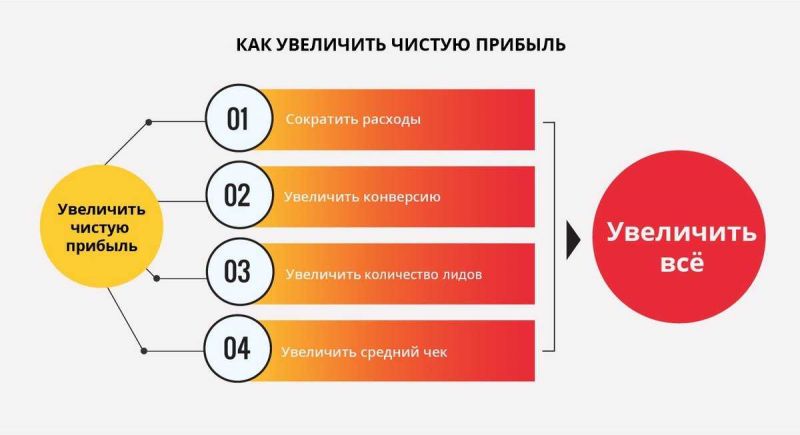 КАК УВЕЛИЧИТЬ ЧИСТУЮ ПРИБЫЛЬ

Увеличить чистую прибыль

01 Сократить расходы

02 Увеличить конверсию

03 Увеличить количество лидов

04 Увеличить средний чек

Увеличить всё